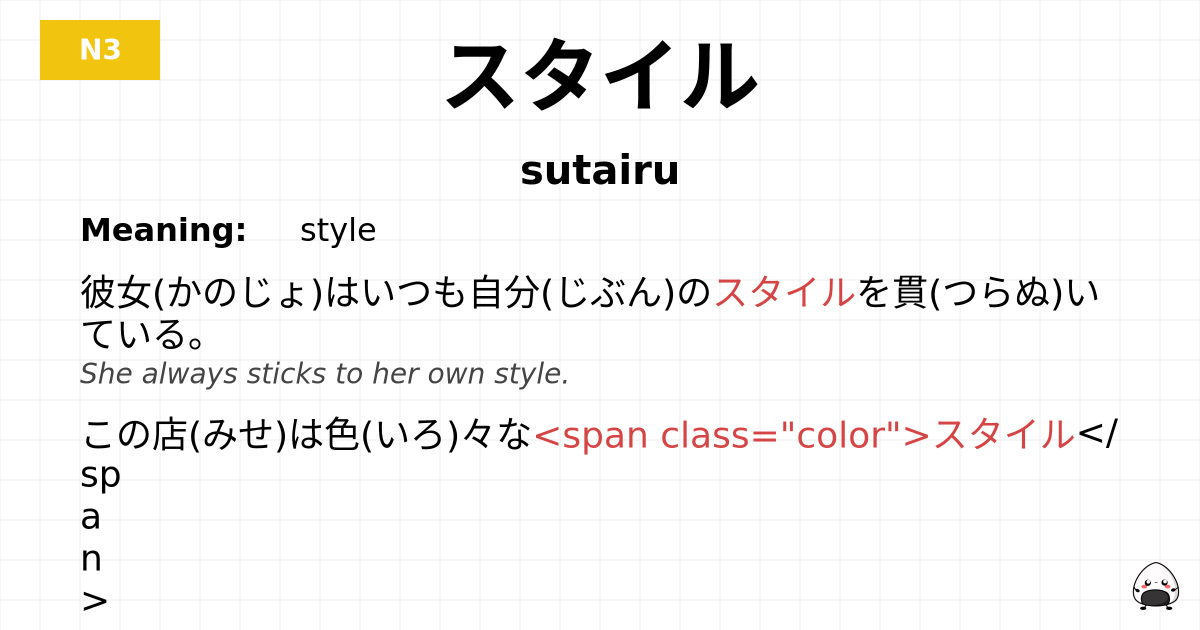 N3

スタイル

sutairu

Meaning: style

彼女(かのじょ)はいつも自分(じぶん)のスタイルを貫(つらぬ)いている。

She always sticks to her own style.

この店(みせ)は色(いろ)々な<span class="color">スタイル</span>